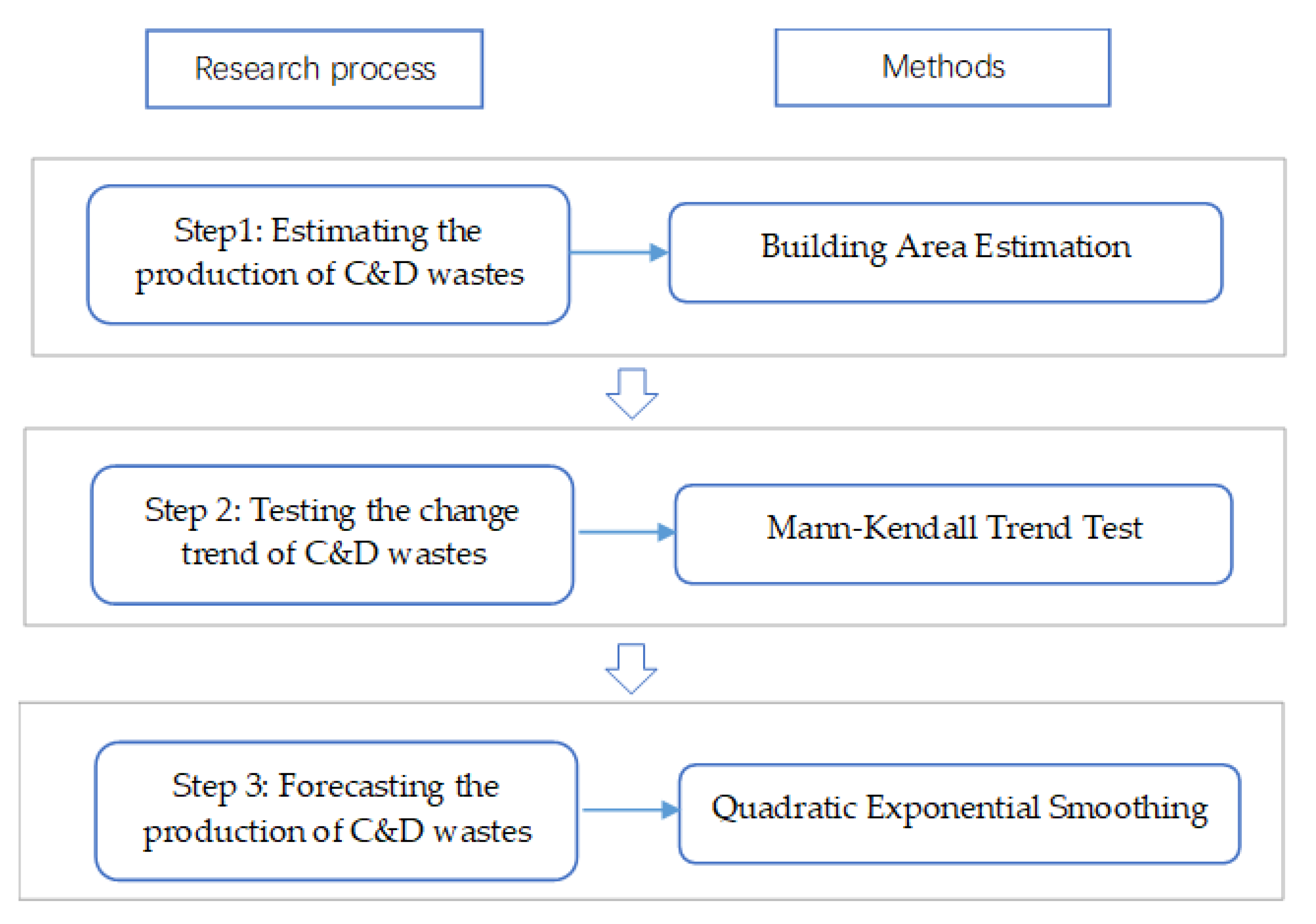 Research process

Methods

Step1: Estimating the production of C&D wastes

Building Area Estimation

Step 2: Testing the change trend of C&D wastes

Mann-Kendall Trend Test

Step 3: Forecasting the production of C&D wastes

Quadratic Exponential Smoothing